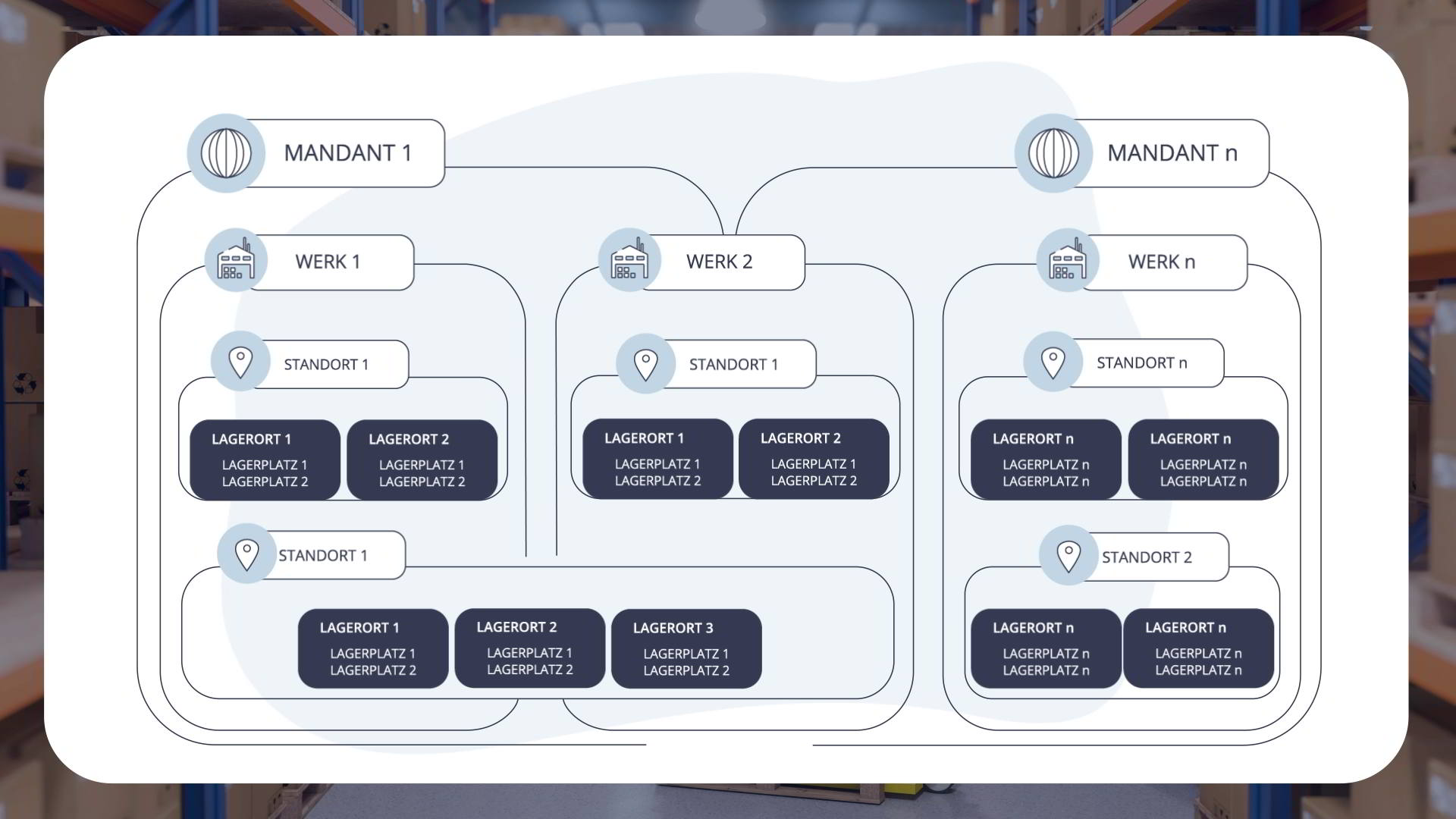 MANDANT 1

MANDANT n

WERK 1

WERK 2

WERK n

STANDORT 1

LAGERORT 1
LAGERPLATZ 1
LAGERPLATZ 2

LAGERORT 2
LAGERPLATZ 1
LAGERPLATZ 2

STANDORT 1

LAGERORT 1
LAGERPLATZ 1
LAGERPLATZ 2

LAGERORT 2
LAGERPLATZ 1
LAGERPLATZ 2

STANDORT n

LAGERORT n
LAGERPLATZ n
LAGERPLATZ n

LAGERORT n
LAGERPLATZ n
LAGERPLATZ n

STANDORT 1

LAGERORT 1
LAGERPLATZ 1
LAGERPLATZ 2

LAGERORT 2
LAGERPLATZ 1
LAGERPLATZ 2

LAGERORT 3
LAGERPLATZ 1
LAGERPLATZ 2

STANDORT 2

LAGERORT n
LAGERPLATZ n
LAGERPLATZ n

LAGERORT n
LAGERPLATZ n
LAGERPLATZ n